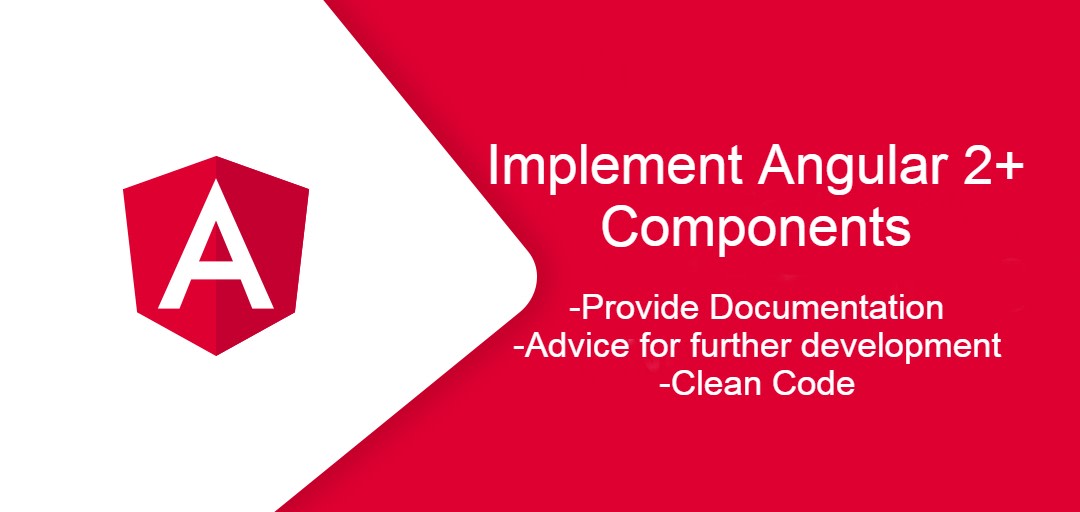 A

Implement Angular 2+ Components

-Provide Documentation
-Advice for further development
-Clean Code